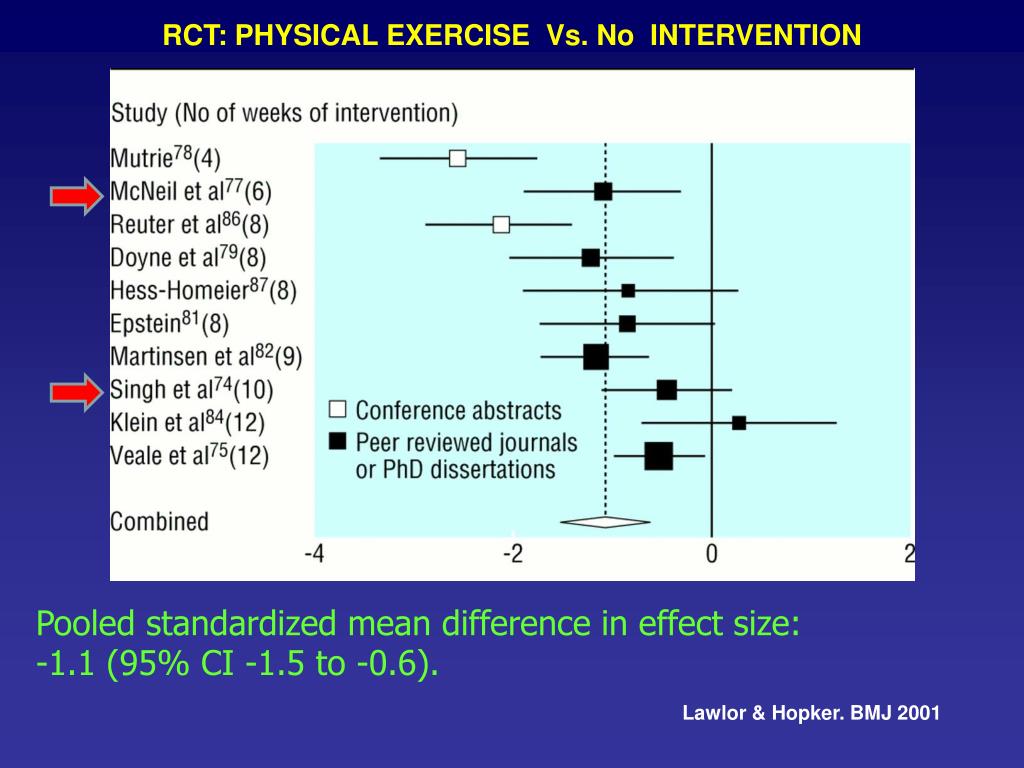 RCT: PHYSICAL EXERCISE Vs. No INTERVENTION

Study (No of weeks of intervention)
Mutrie$^{78}$(4)
McNeil et al$^{77}$(6)
Reuter et al$^{86}$(8)
Doyne et al$^{79}$(8)
Hess-Homeier$^{87}$(8)
Epstein$^{81}$(8)
Martinsen et al$^{82}$(9)
Singh et al$^{74}$(10)
Klein et al$^{84}$(12)
Veale et al$^{75}$(12)

Combined

Conference abstracts
Peer reviewed journals or PhD dissertations

-4 -2 0 2

Pooled standardized mean difference in effect size: -1.1 (95% CI -1.5 to -0.6).

Lawlor & Hopker. BMJ 2001